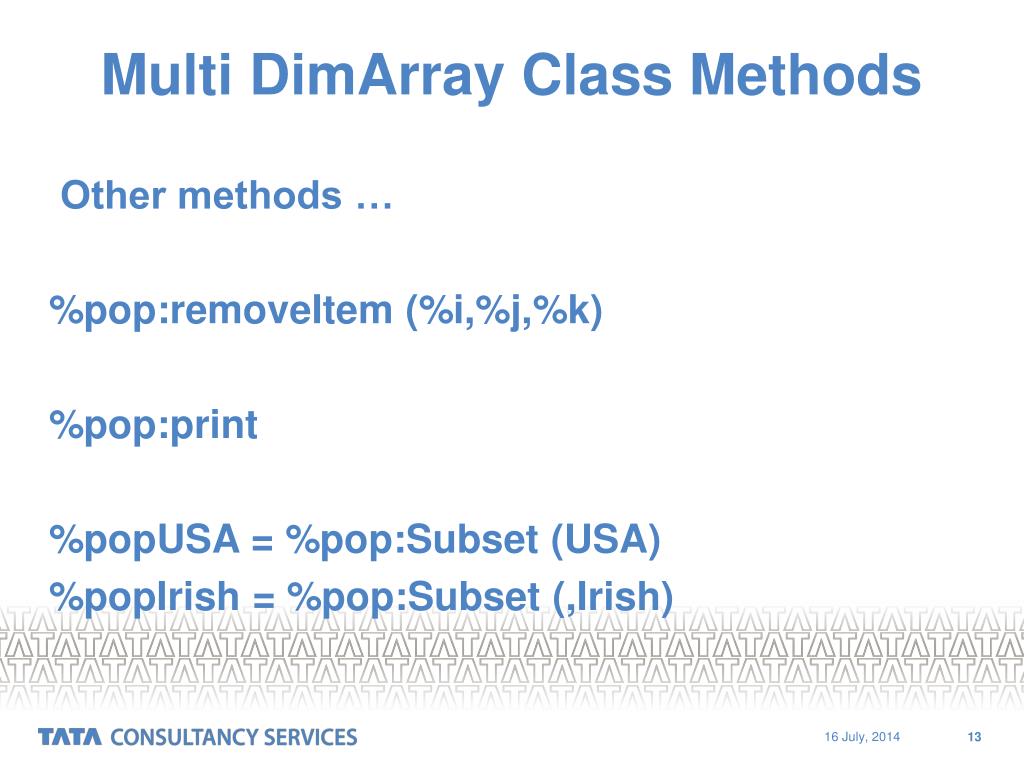 Multi DimArray Class Methods

Other methods …

%pop:removeItem (%i,%j,%k)

%pop:print

%popUSA = %pop:Subset (USA)
%popIrish = %pop:Subset (,Irish)

TATA CONSULTANCY SERVICES

16 July, 2014

13